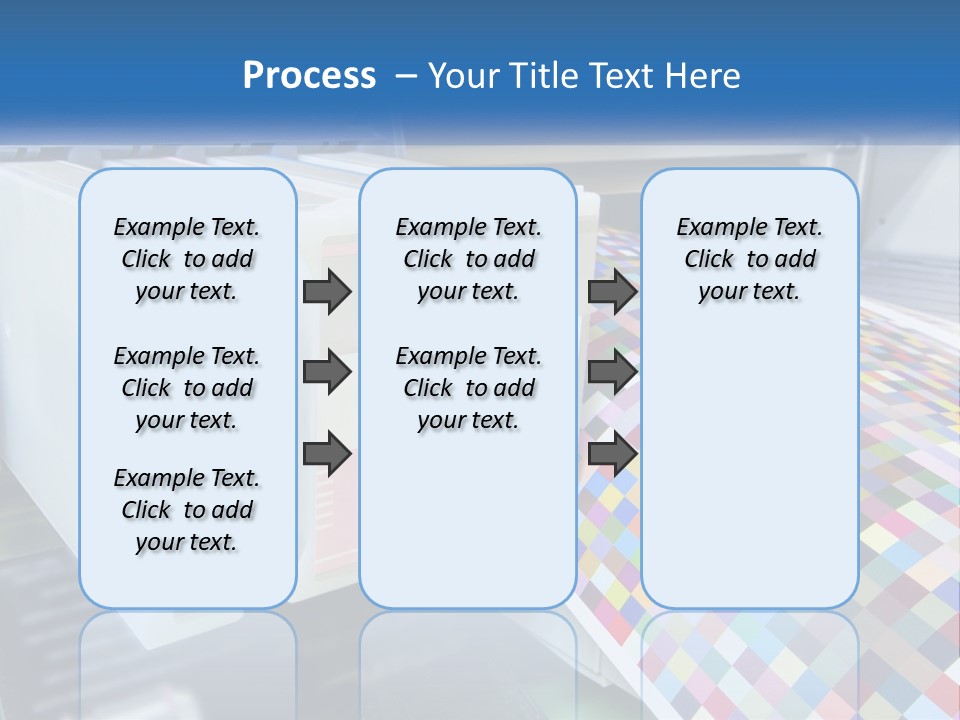 Process – Your Title Text Here

Example Text. Click to add your text.

Example Text. Click to add your text.

Example Text. Click to add your text.

Example Text. Click to add your text.

Example Text. Click to add your text.

Example Text. Click to add your text.